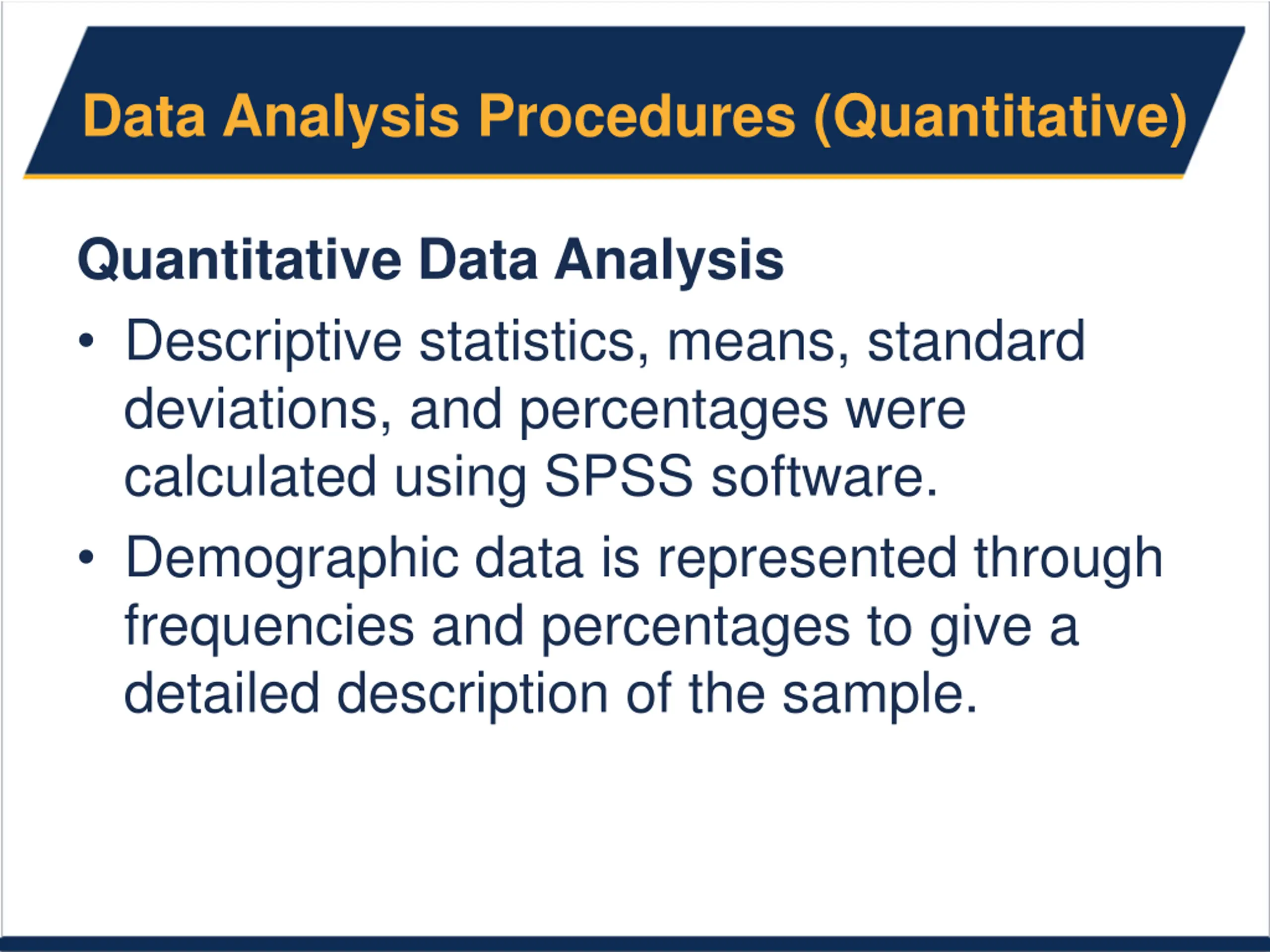 Data Analysis Procedures (Quantitative)

Quantitative Data Analysis

• Descriptive statistics, means, standard deviations, and percentages were calculated using SPSS software.

• Demographic data is represented through frequencies and percentages to give a detailed description of the sample.